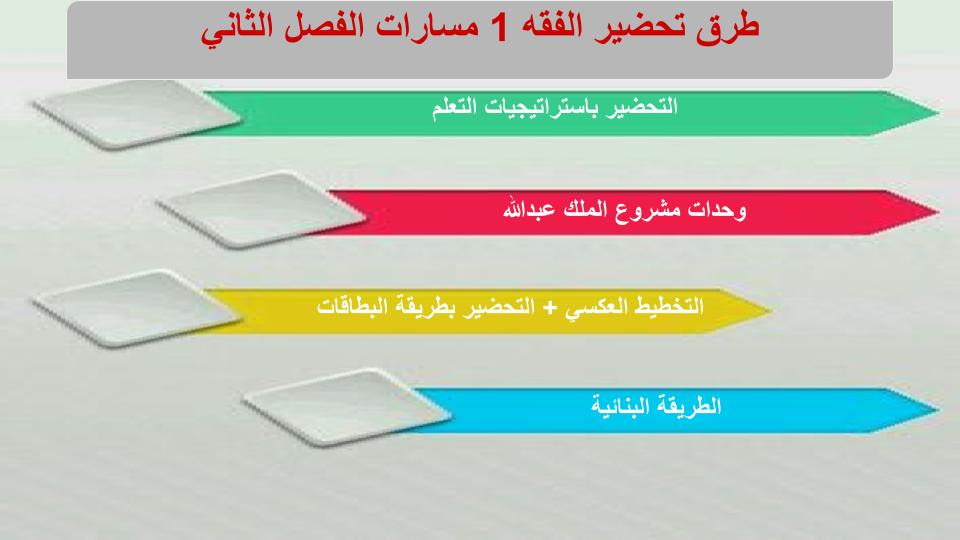 طرق تحضير الفقه 1 مسارات الفصل الثاني

التحضير باستراتيجيات التعلم

وحدات مشروع الملك عبدالله

التخطيط العكسي + التحضير بطريقة البطاقات

الطريقة البنائية